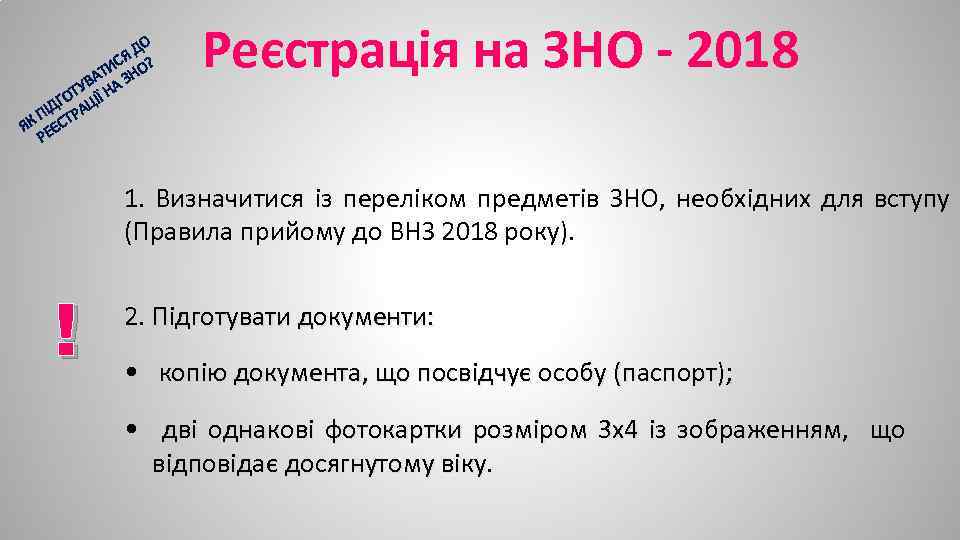 ЯК ПІДГОТУВАТИСЯ ДО РЕЄСТРАЦІЇ НА ЗНО?

Реєстрація на ЗНО - 2018

1. Визначитися із переліком предметів ЗНО, необхідних для вступу (Правила прийому до ВНЗ 2018 року).

!

2. Підготувати документи:

• копію документа, що посвідчує особу (паспорт);

• дві однакові фотокартки розміром 3х4 із зображенням, що відповідає досягнутому віку.